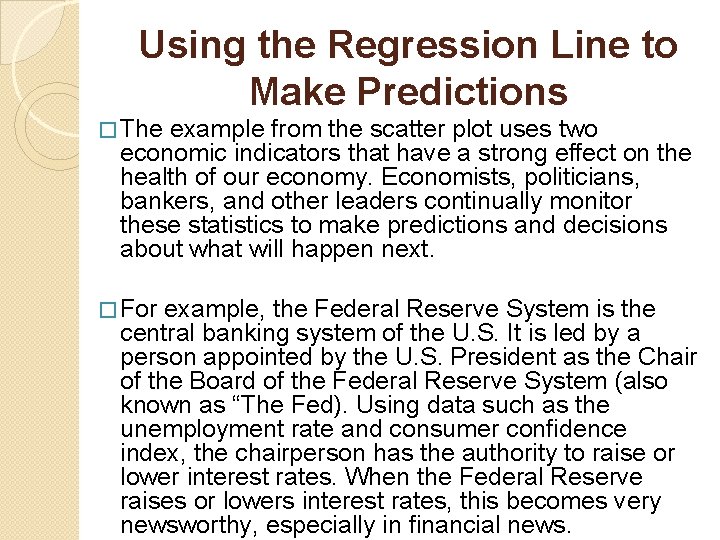 Using the Regression Line to Make Predictions

□ The example from the scatter plot uses two economic indicators that have a strong effect on the health of our economy. Economists, politicians, bankers, and other leaders continually monitor these statistics to make predictions and decisions about what will happen next.

□ For example, the Federal Reserve System is the central banking system of the U.S. It is led by a person appointed by the U.S. President as the Chair of the Board of the Federal Reserve System (also known as “The Fed). Using data such as the unemployment rate and consumer confidence index, the chairperson has the authority to raise or lower interest rates. When the Federal Reserve raises or lowers interest rates, this becomes very newsworthy, especially in financial news.